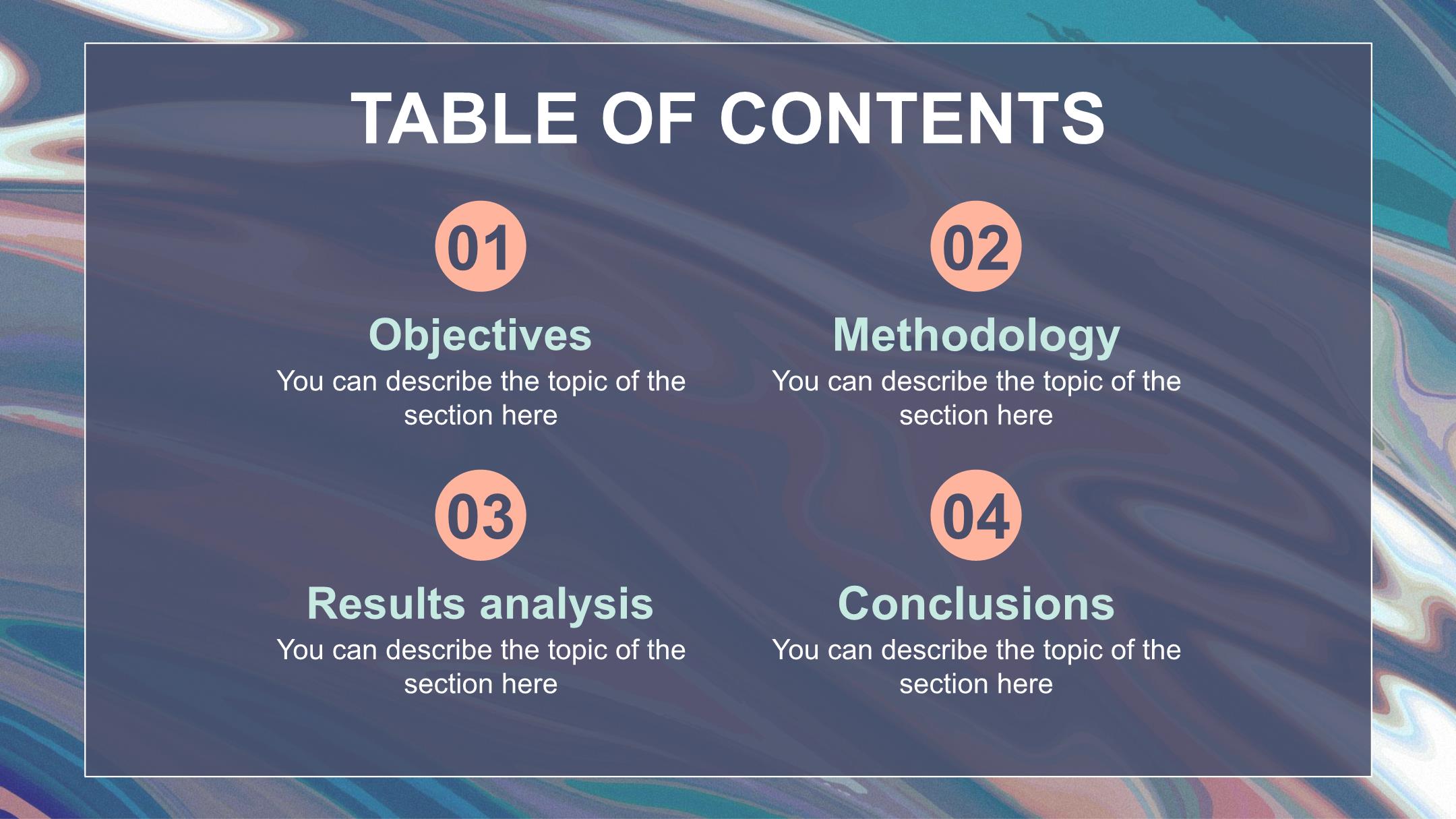 TABLE OF CONTENTS

01

Objectives

You can describe the topic of the section here

02

Methodology

You can describe the topic of the section here

03

Results analysis

You can describe the topic of the section here

04

Conclusions

You can describe the topic of the section here